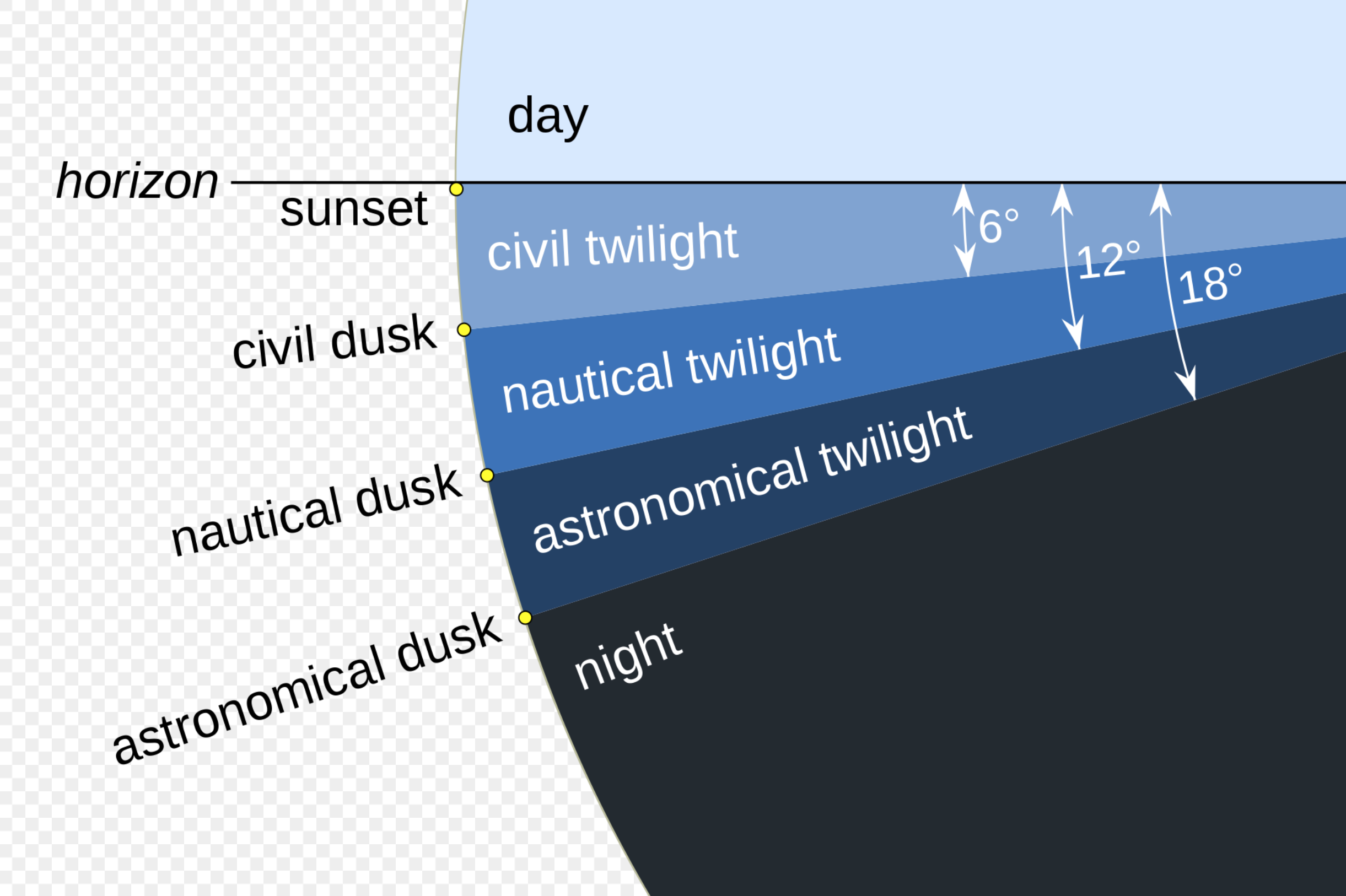 day

horizon

sunset

civil twilight

6°

12°

18°

civil dusk

nautical twilight

nautical dusk

astronomical twilight

astronomical dusk

night